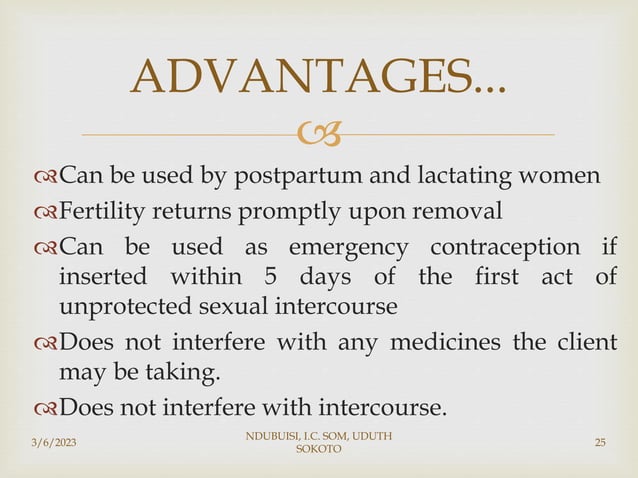 ADVANTAGES...

Can be used by postpartum and lactating women

Fertility returns promptly upon removal

Can be used as emergency contraception if inserted within 5 days of the first act of unprotected sexual intercourse

Does not interfere with any medicines the client may be taking.

Does not interfere with intercourse.

3/6/2023

NDUBUISI, I.C. SOM, UDUTH SOKOTO

25